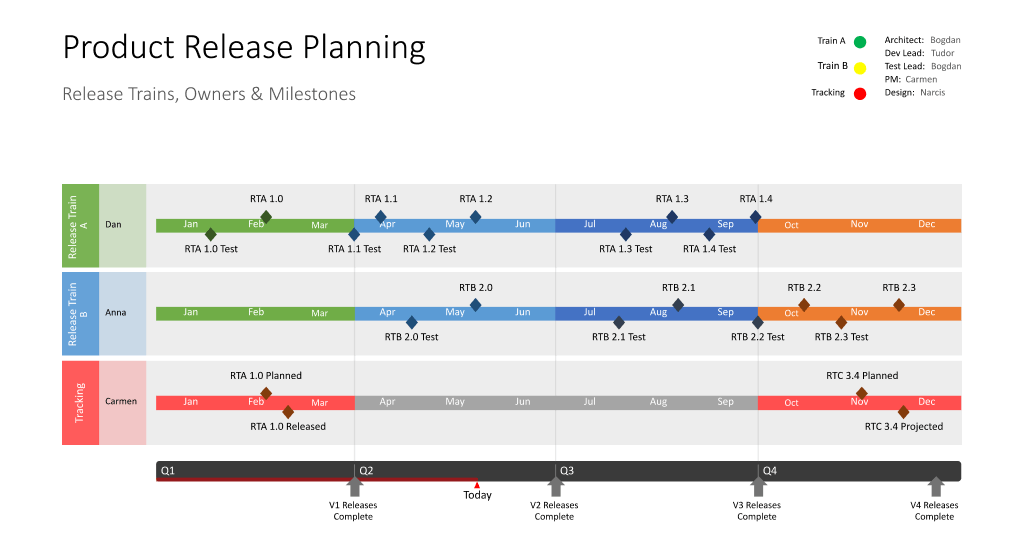 Product Release Planning

Release Trains, Owners & Milestones

Train A
Train B
Tracking

Architect: Bogdan
Dev Lead: Tudor
Test Lead: Bogdan
PM: Carmen
Design: Narcis

Release Train A
Dan
RTA 1.0
RTA 1.1
RTA 1.2
RTA 1.3
RTA 1.4
Jan Feb Mar Apr May Jun Jul Aug Sep Oct Nov Dec
RTA 1.0 Test
RTA 1.1 Test
RTA 1.2 Test
RTA 1.3 Test
RTA 1.4 Test

Release Train B
Anna
RTB 2.0
RTB 2.1
RTB 2.2
RTB 2.3
Jan Feb Mar Apr May Jun Jul Aug Sep Oct Nov Dec
RTB 2.0 Test
RTB 2.1 Test
RTB 2.2 Test
RTB 2.3 Test

Tracking
Carmen
RTA 1.0 Planned
RTC 3.4 Planned
Jan Feb Mar Apr May Jun Jul Aug Sep Oct Nov Dec
RTA 1.0 Released
RTC 3.4 Projected

Q1 Q2 Q3 Q4
Today
V1 Releases Complete
V2 Releases Complete
V3 Releases Complete
V4 Releases Complete